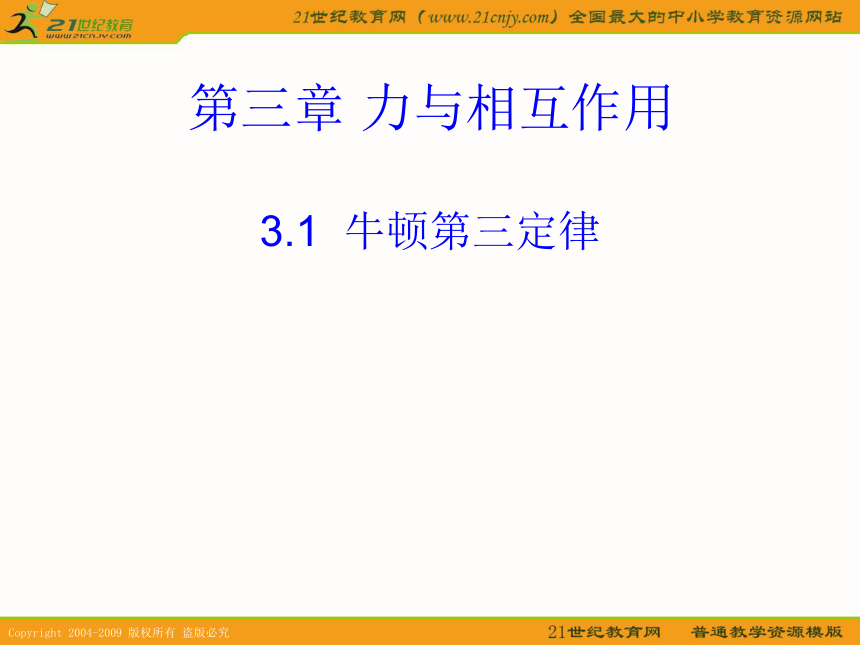 21世纪教育
www.21cnjy.com

21世纪教育网（www.21cnjy.com）全国最大的中小学教育资源网站

第三章 力与相互作用

3.1 牛顿第三定律

Copyright 2004-2009 版权所有 盗版必究

21世纪教育网 普通教学资源模版